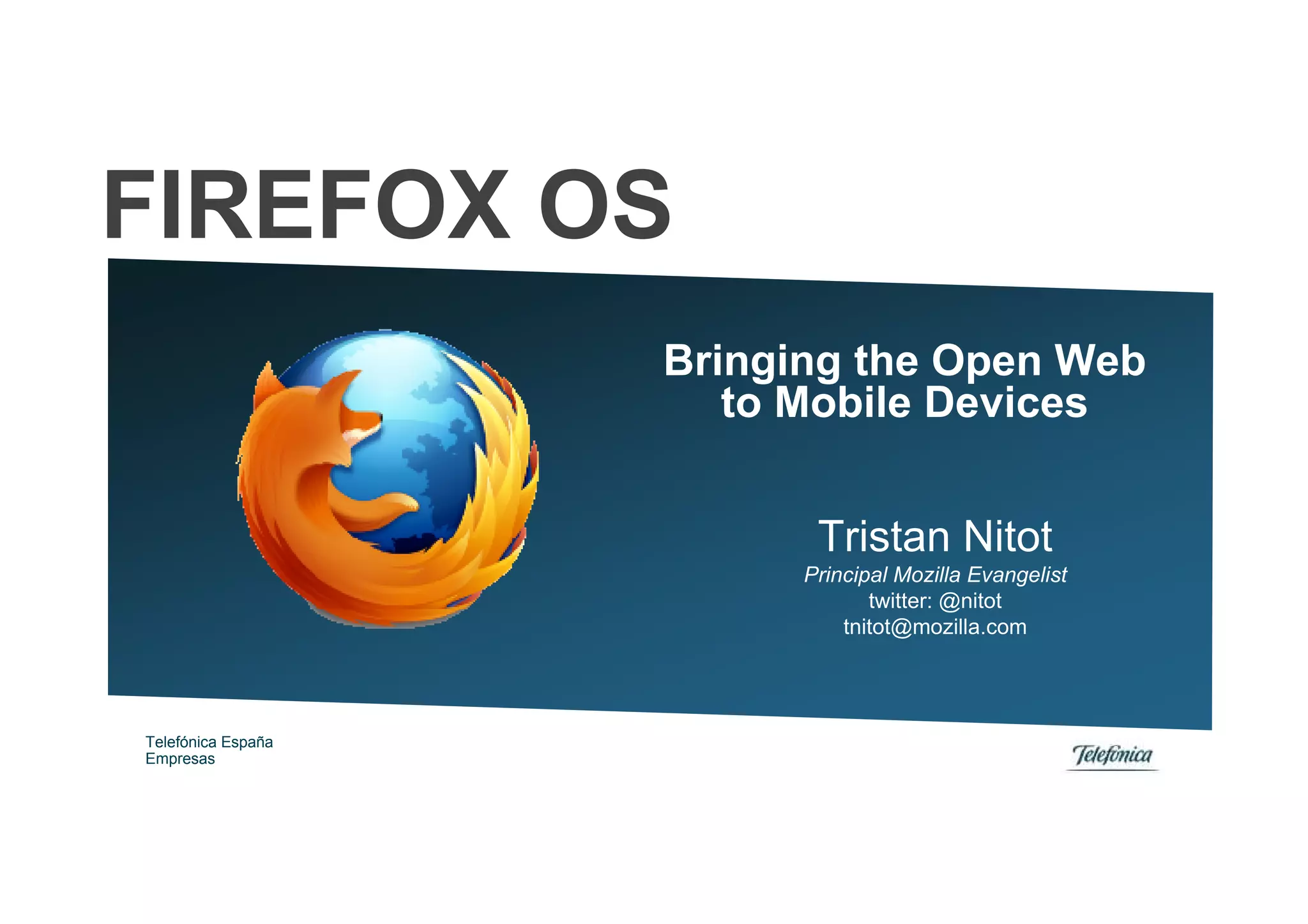 FIREFOX OS

Bringing the Open Web to Mobile Devices

Tristan Nitot
Principal Mozilla Evangelist
twitter: @nitot
tnitot@mozilla.com

Telefónica España
Empresas

Telefónica